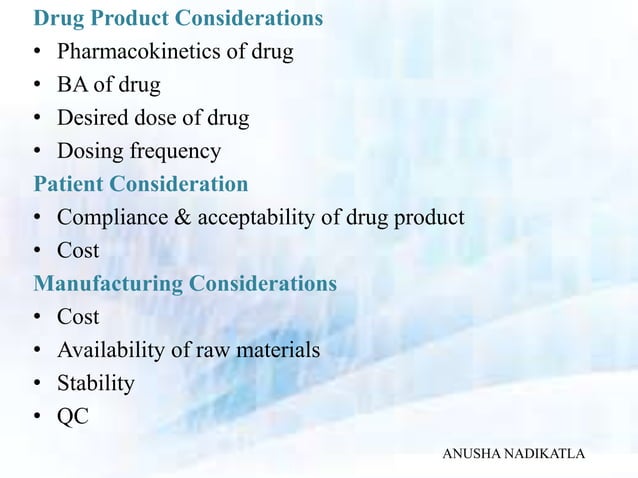 Drug Product Considerations
• Pharmacokinetics of drug
• BA of drug
• Desired dose of drug
• Dosing frequency
Patient Consideration
• Compliance & acceptability of drug product
• Cost
Manufacturing Considerations
• Cost
• Availability of raw materials
• Stability
• QC

ANUSHA NADIKATLA